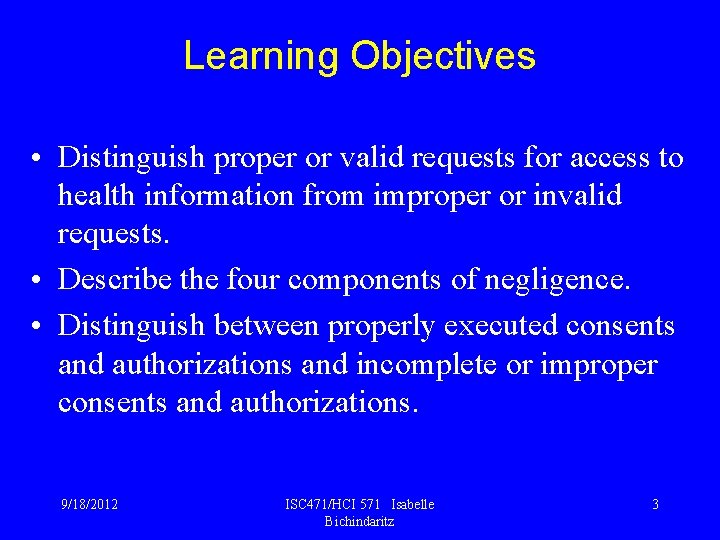 Learning Objectives

• Distinguish proper or valid requests for access to health information from improper or invalid requests.
• Describe the four components of negligence.
• Distinguish between properly executed consents and authorizations and incomplete or improper consents and authorizations.

9/18/2012

ISC471/HCI 571 Isabelle Bichindaritz

3